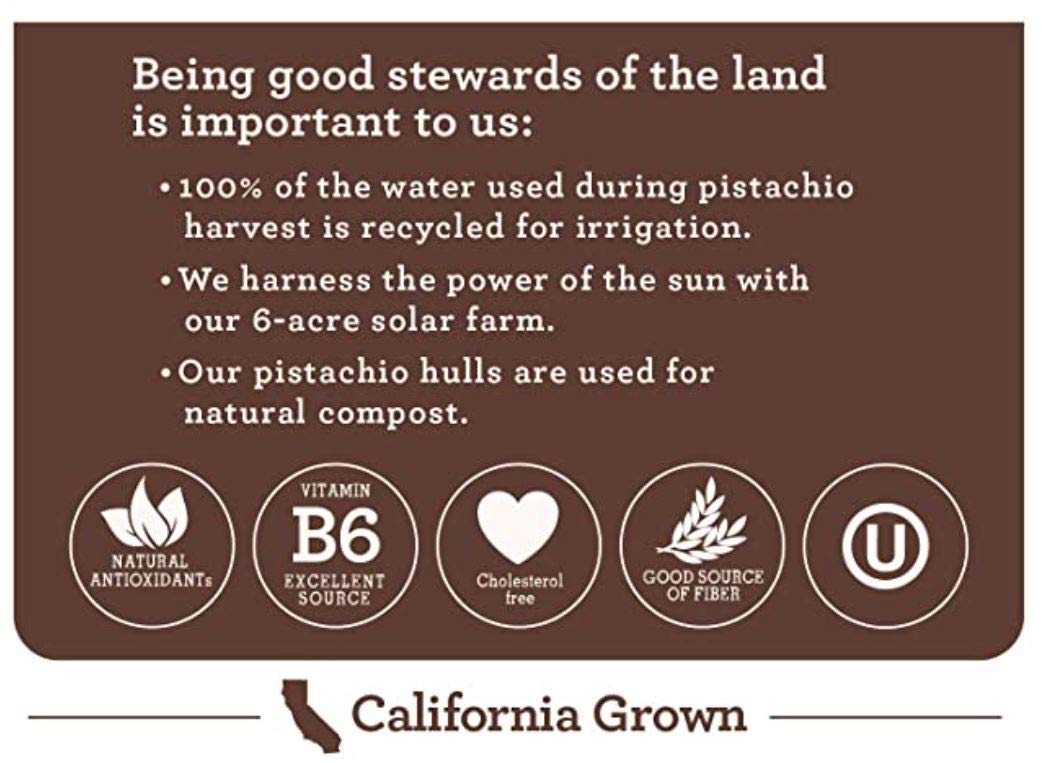 Being good stewards of the land is important to us:

• 100% of the water used during pistachio harvest is recycled for irrigation.

• We harness the power of the sun with our 6-acre solar farm.

• Our pistachio hulls are used for natural compost.

NATURAL ANTIOXIDANTs

VITAMIN B6 EXCELLENT SOURCE

Cholesterol free

GOOD SOURCE OF FIBER

U

California Grown